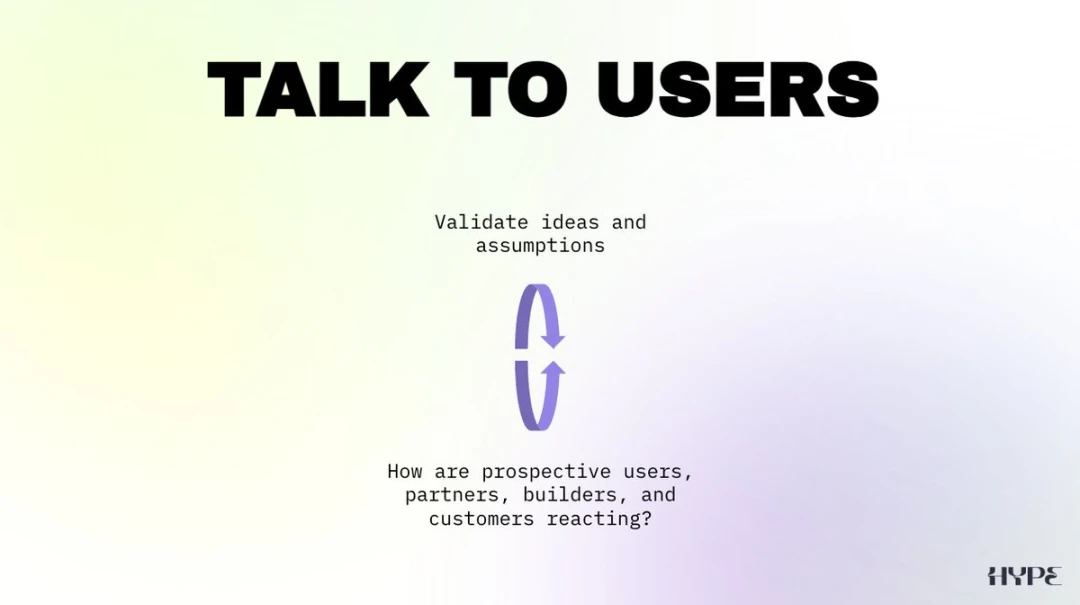 TALK TO USERS

Validate ideas and assumptions

How are prospective users, partners, builders, and customers reacting?

HYPE